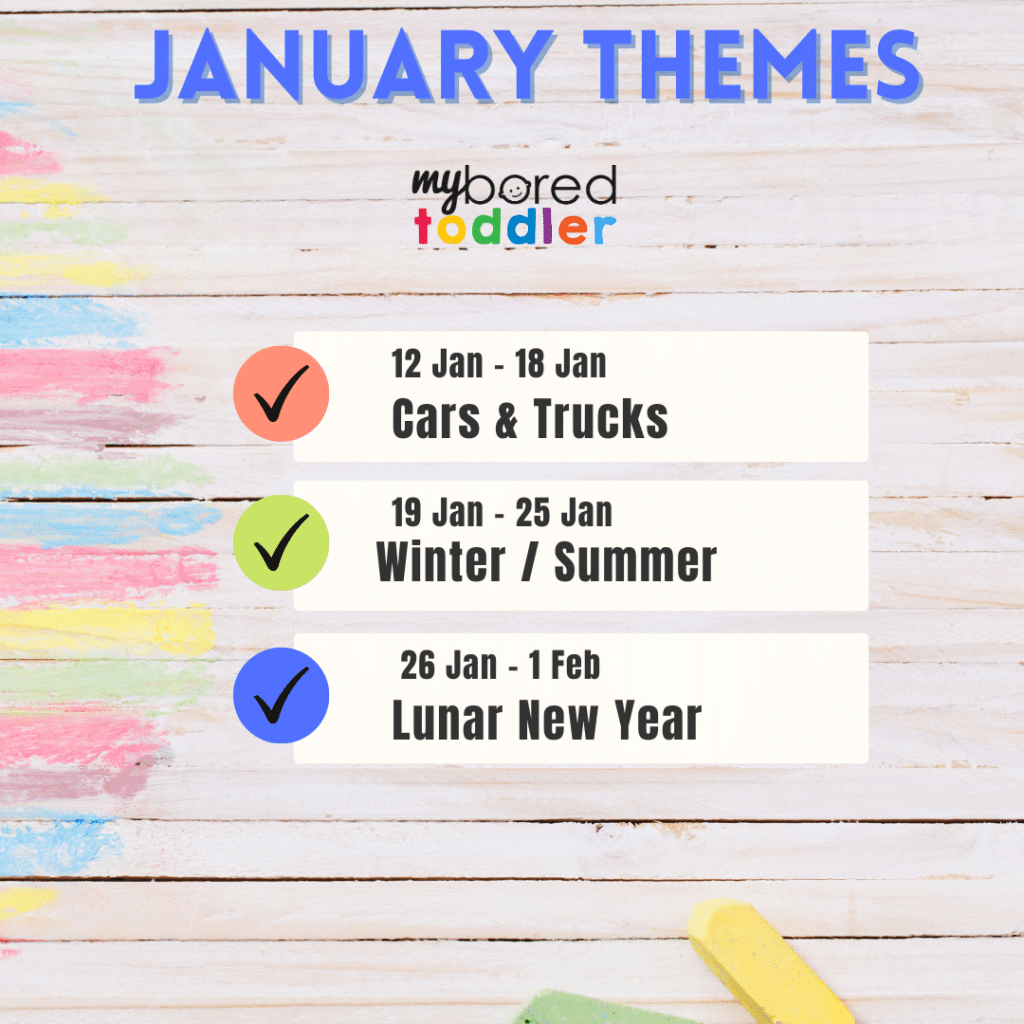 JANUARY THEMES

my bored toddler

12 Jan - 18 Jan
Cars & Trucks

19 Jan - 25 Jan
Winter / Summer

26 Jan - 1 Feb
Lunar New Year